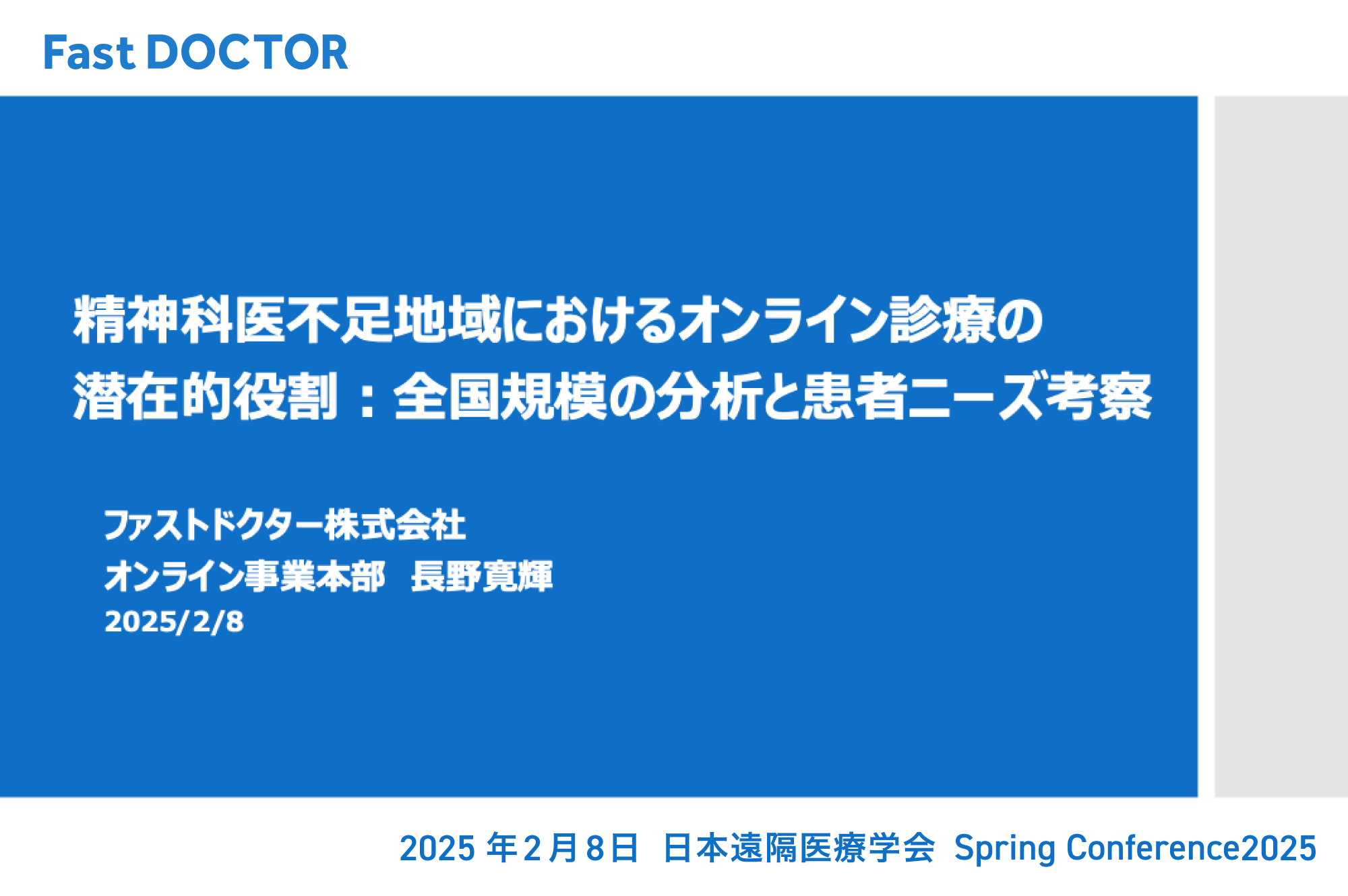 Fast DOCTOR

精神科医不足地域におけるオンライン診療の潜在的役割：全国規模の分析と患者ニーズ考察

ファストドクター株式会社
オンライン事業本部　長野寛輝
2025/2/8

2025 年 2 月 8 日　日本遠隔医療学会　Spring Conference2025